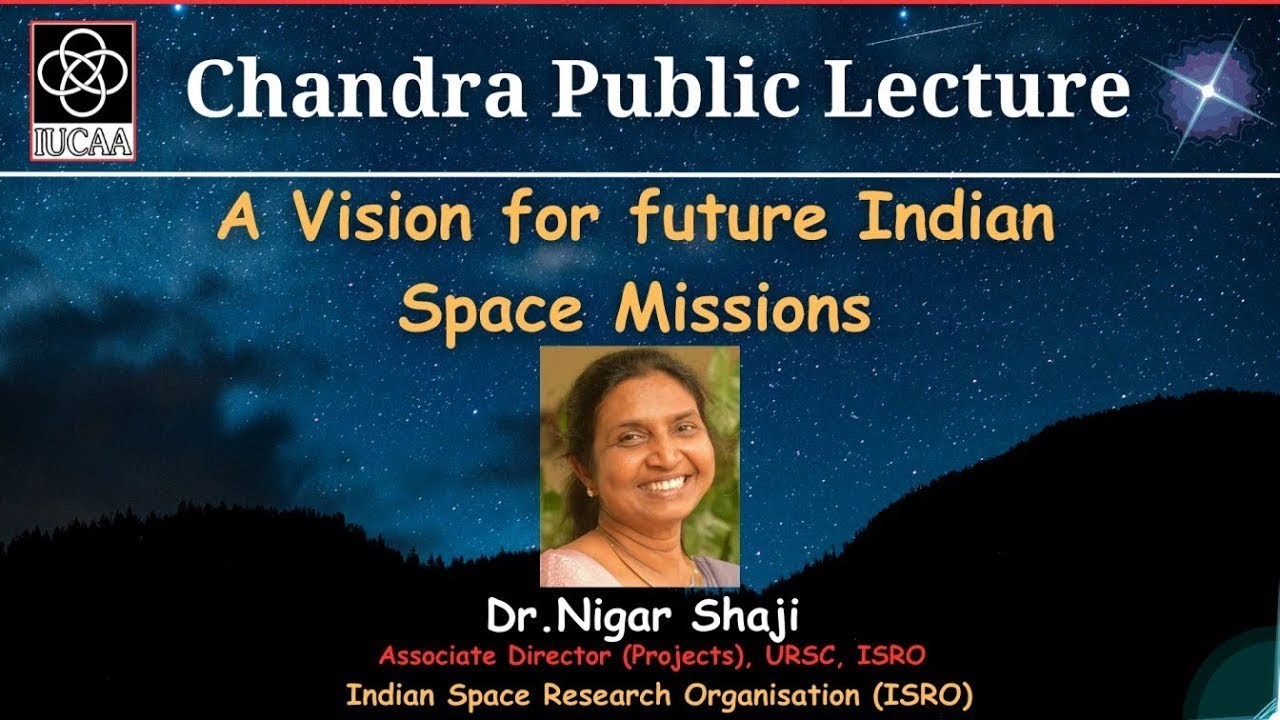 IUCAA

Chandra Public Lecture

A Vision for future Indian Space Missions

Dr.Nigar Shaji

Associate Director (Projects), URSC, ISRO

Indian Space Research Organisation (ISRO)